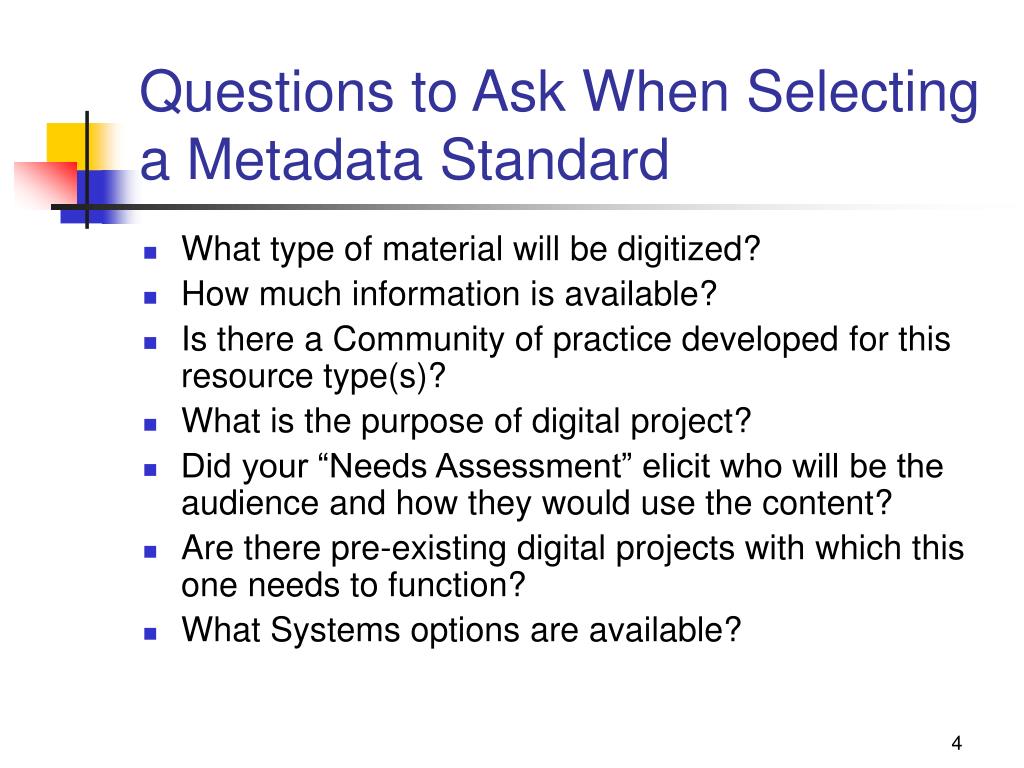 Questions to Ask When Selecting a Metadata Standard

- What type of material will be digitized?
- How much information is available?
- Is there a Community of practice developed for this resource type(s)?
- What is the purpose of digital project?
- Did your “Needs Assessment” elicit who will be the audience and how they would use the content?
- Are there pre-existing digital projects with which this one needs to function?
- What Systems options are available?

4